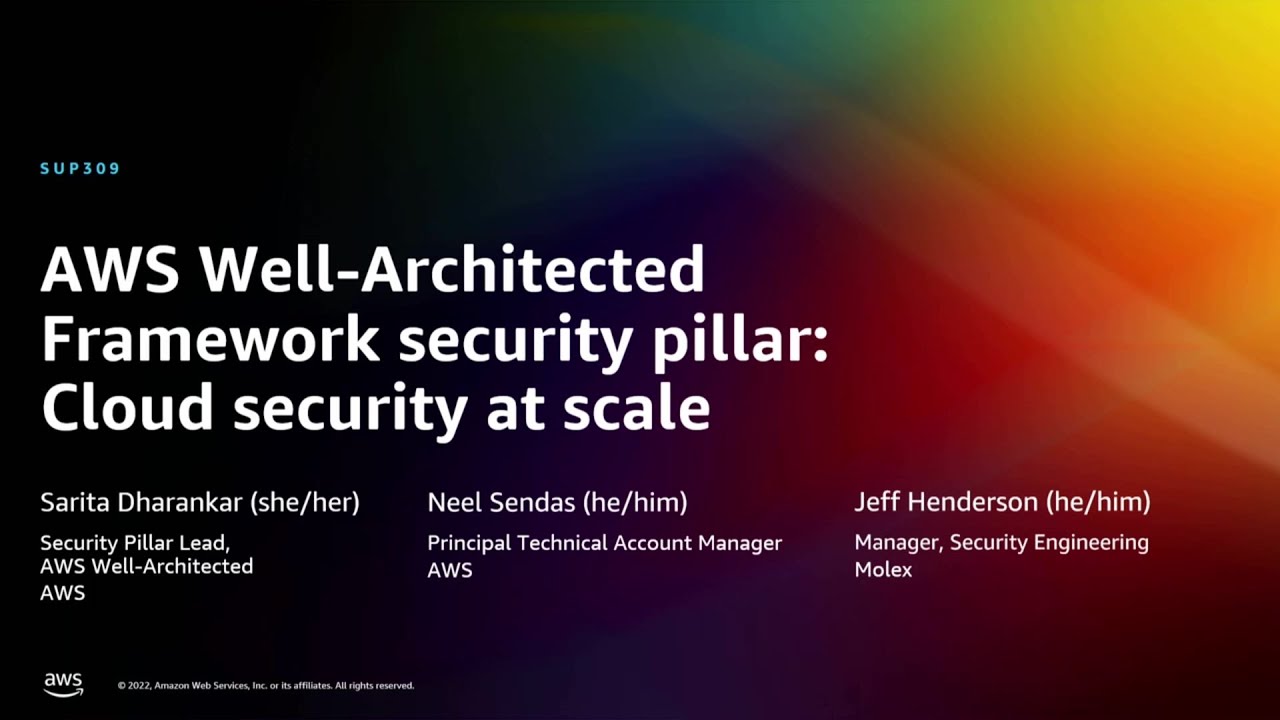 SUP309

AWS Well-Architected Framework security pillar: Cloud security at scale

Sarita Dharankar (she/her)
Security Pillar Lead, AWS Well-Architected
AWS

Neel Sendas (he/him)
Principal Technical Account Manager
AWS

Jeff Henderson (he/him)
Manager, Security Engineering
Molex

aws © 2022, Amazon Web Services, Inc. or its affiliates. All rights reserved.